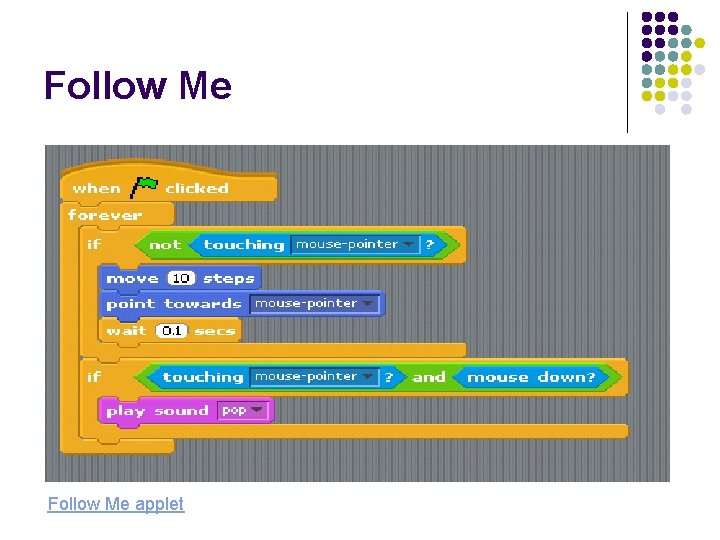 Follow Me

when clicked
forever
if not touching mouse-pointer ?
move 10 steps
point towards mouse-pointer
wait 0.1 secs
if touching mouse-pointer ? and mouse down?
play sound pop

Follow Me applet